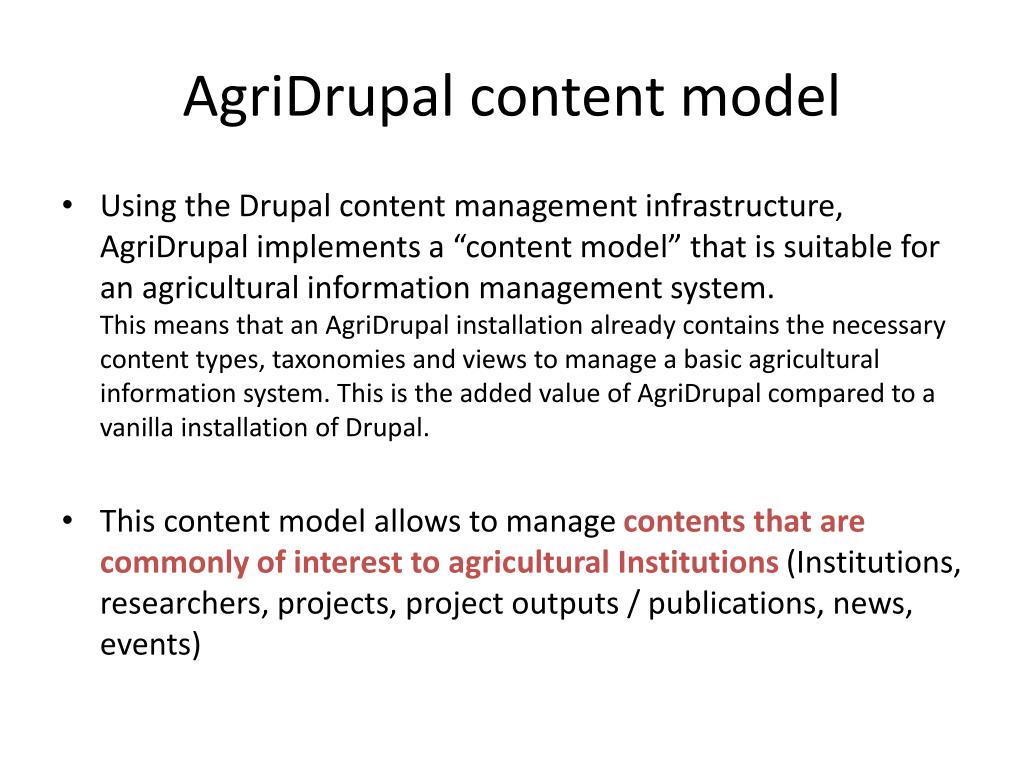 AgriDrupal content model

• Using the Drupal content management infrastructure, AgriDrupal implements a “content model” that is suitable for an agricultural information management system.
This means that an AgriDrupal installation already contains the necessary content types, taxonomies and views to manage a basic agricultural information system. This is the added value of AgriDrupal compared to a vanilla installation of Drupal.

• This content model allows to manage contents that are commonly of interest to agricultural Institutions (Institutions, researchers, projects, project outputs / publications, news, events)